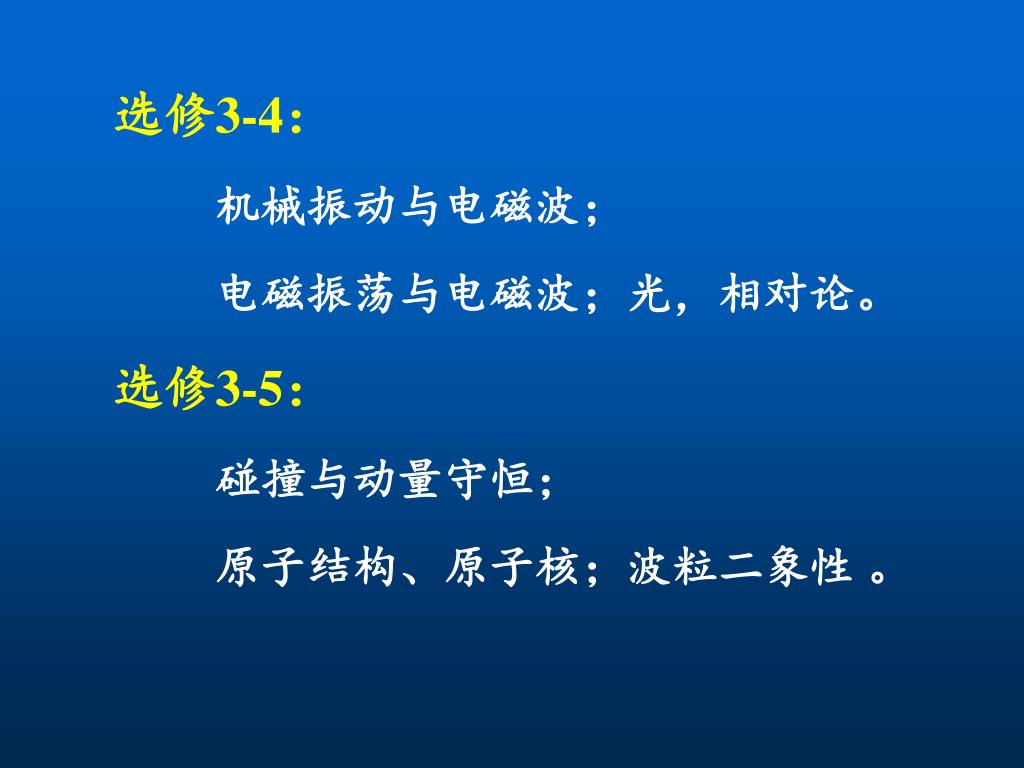 选修3-4：

机械振动与电磁波；

电磁振荡与电磁波；光，相对论。

选修3-5：

碰撞与动量守恒；

原子结构、原子核；波粒二象性 。